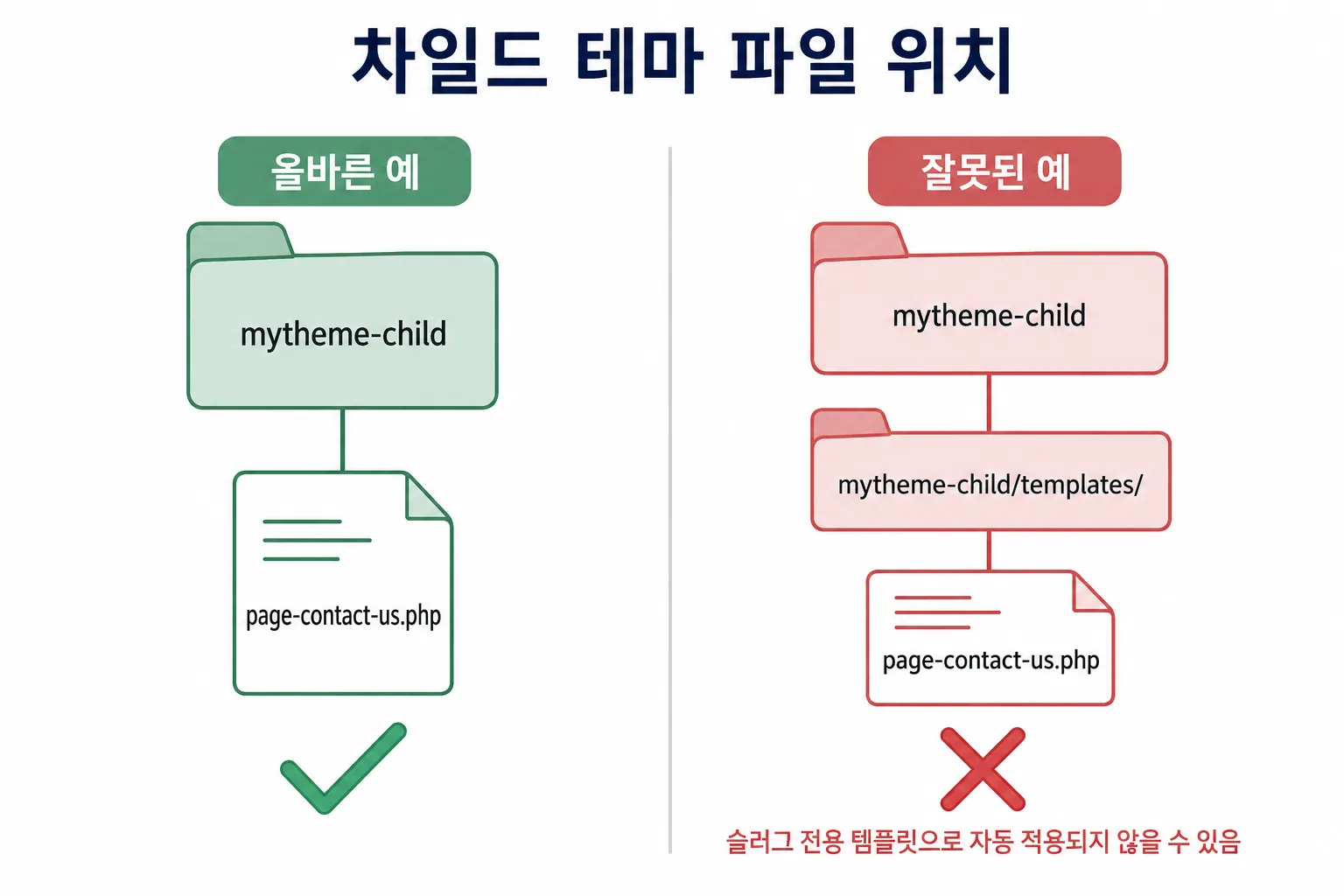 차일드 테마 파일 위치

올바른 예

mytheme-child

page-contact-us.php

잘못된 예

mytheme-child

mytheme-child/templates/

page-contact-us.php

슬러그 전용 템플릿으로 자동 적용되지 않을 수 있음